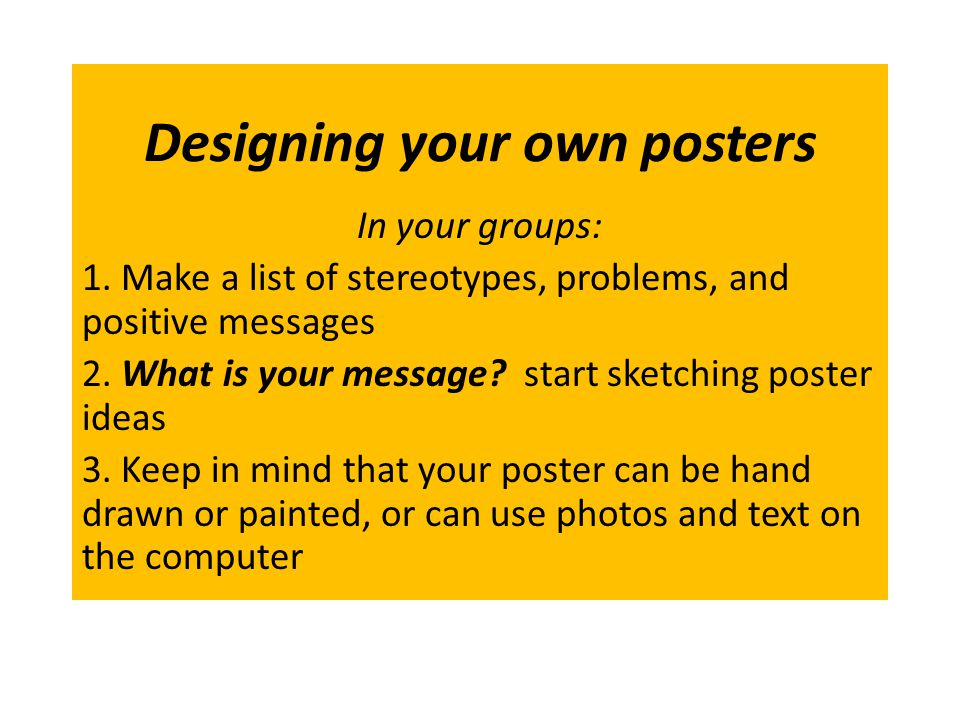 Designing your own posters

In your groups:

1. Make a list of stereotypes, problems, and positive messages

2. What is your message? start sketching poster ideas

3. Keep in mind that your poster can be hand drawn or painted, or can use photos and text on the computer